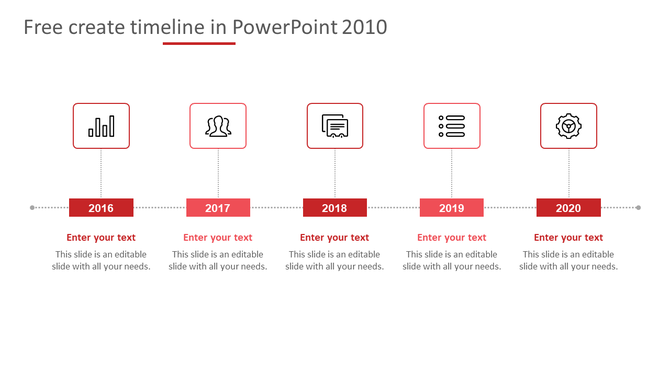 Free create timeline in PowerPoint 2010

2016

Enter your text

This slide is an editable slide with all your needs.

2017

Enter your text

This slide is an editable slide with all your needs.

2018

Enter your text

This slide is an editable slide with all your needs.

2019

Enter your text

This slide is an editable slide with all your needs.

2020

Enter your text

This slide is an editable slide with all your needs.